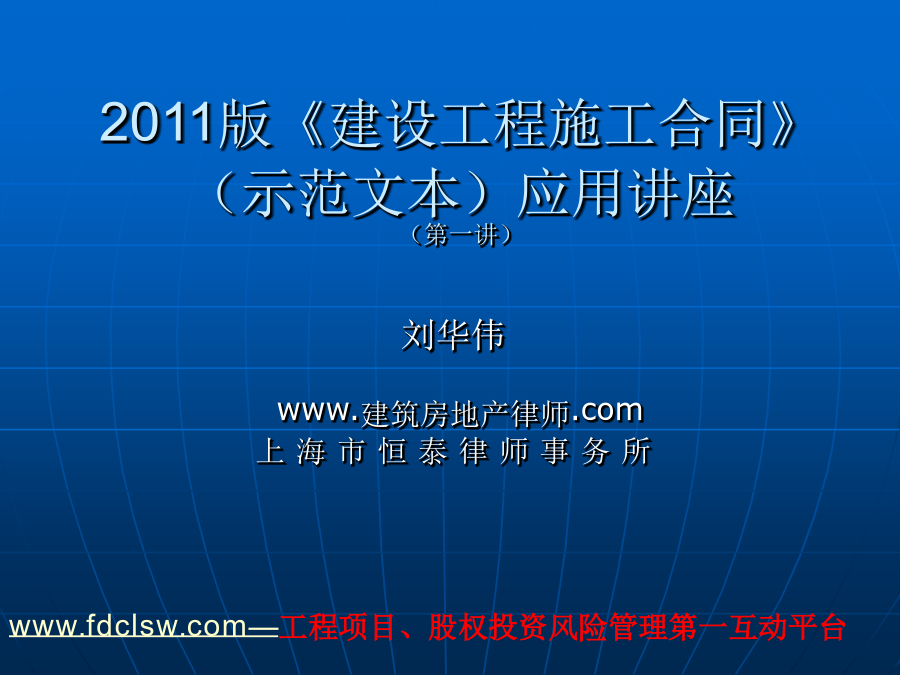 2011版《建设工程施工合同》（示范文本）应用讲座
（第一讲）

刘华伟

www.建筑房地产律师.com
上 海 市 恒 泰 律 师 事 务 所

www.fdclsw.com—工程项目、股权投资风险管理第一互动平台